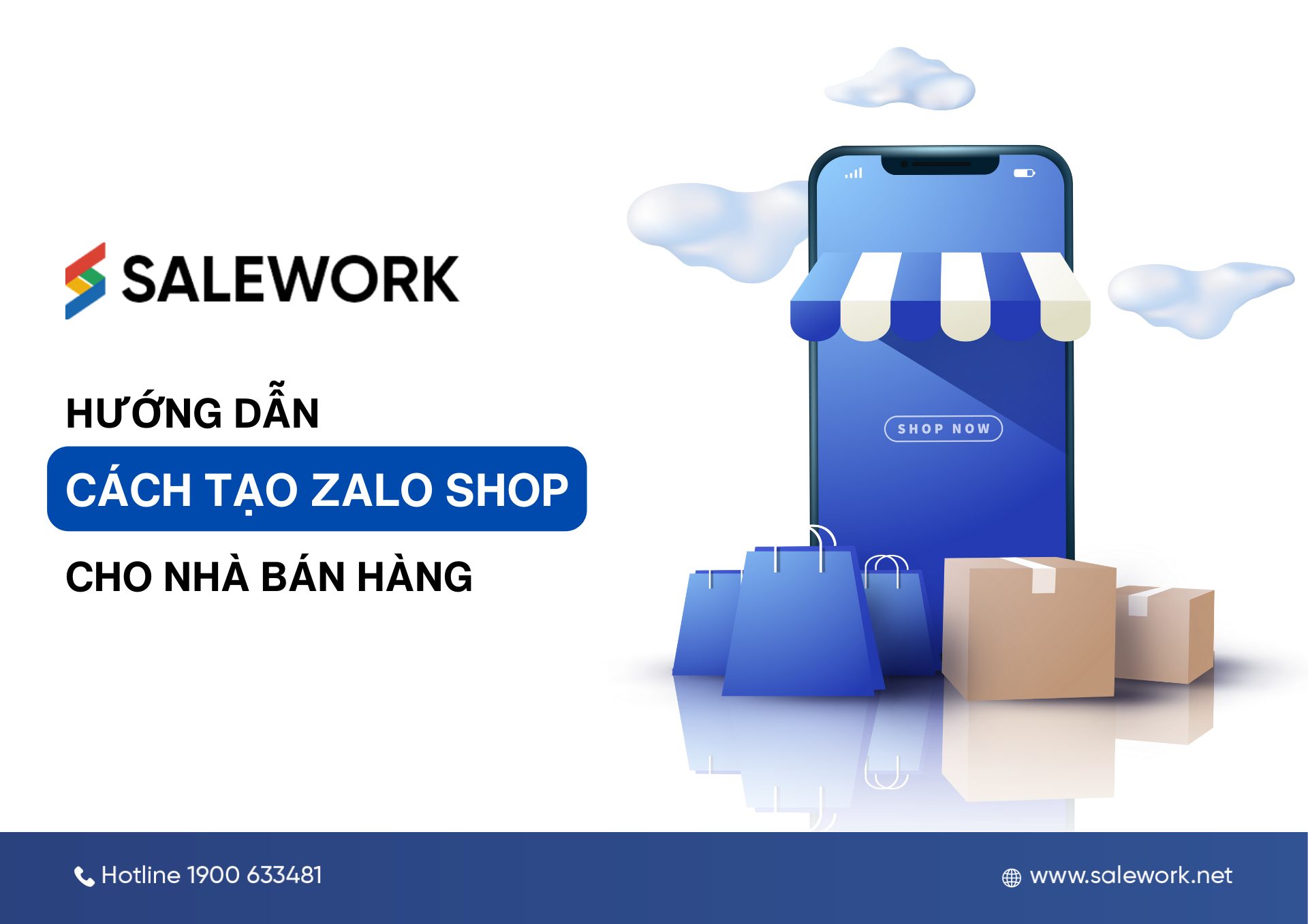 SALEWORK

HƯỚNG DẪN

CÁCH TẠO ZALO SHOP

CHO NHÀ BÁN HÀNG

SHOP NOW

Hotline 1900 633481

www.salework.net